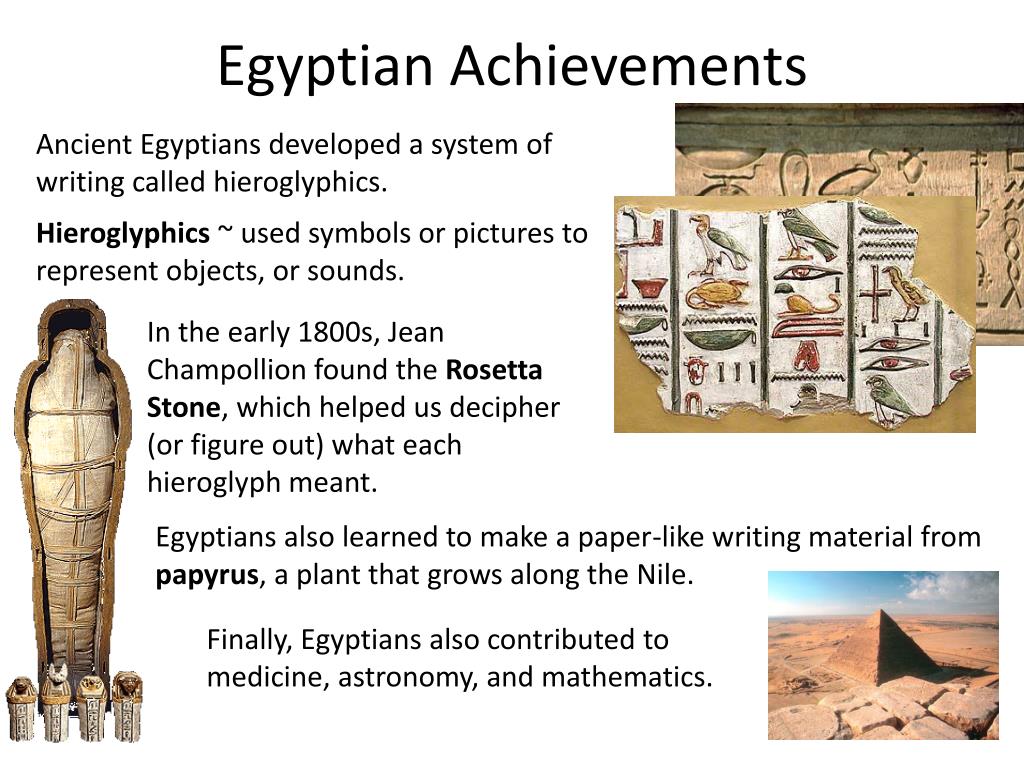 Egyptian Achievements

Ancient Egyptians developed a system of writing called hieroglyphics.

Hieroglyphics ~ used symbols or pictures to represent objects, or sounds.

In the early 1800s, Jean Champollion found the Rosetta Stone, which helped us decipher (or figure out) what each hieroglyph meant.

Egyptians also learned to make a paper-like writing material from papyrus, a plant that grows along the Nile.

Finally, Egyptians also contributed to medicine, astronomy, and mathematics.